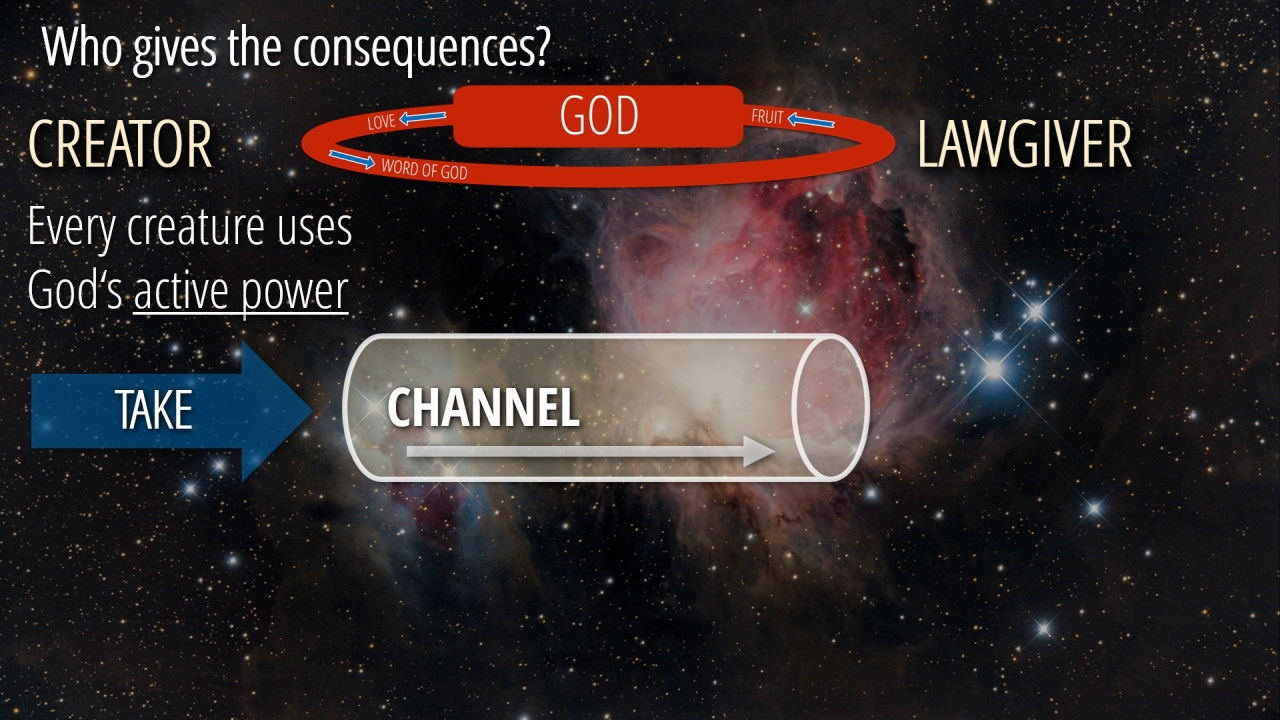 Who gives the consequences?

CREATOR

LOVE

GOD

FRUIT

WORD OF GOD

LAWGIVER

Every creature uses God's active power

TAKE

CHANNEL